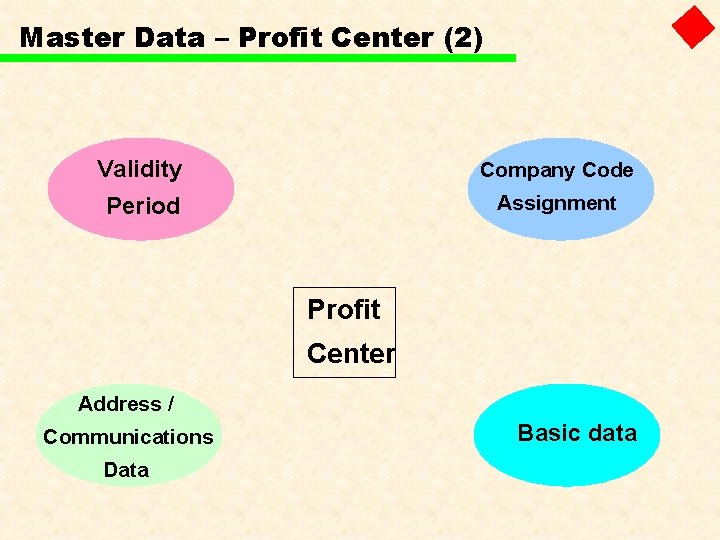 Master Data – Profit Center (2)

Validity Period

Company Code Assignment

Profit Center

Address / Communications Data

Basic data